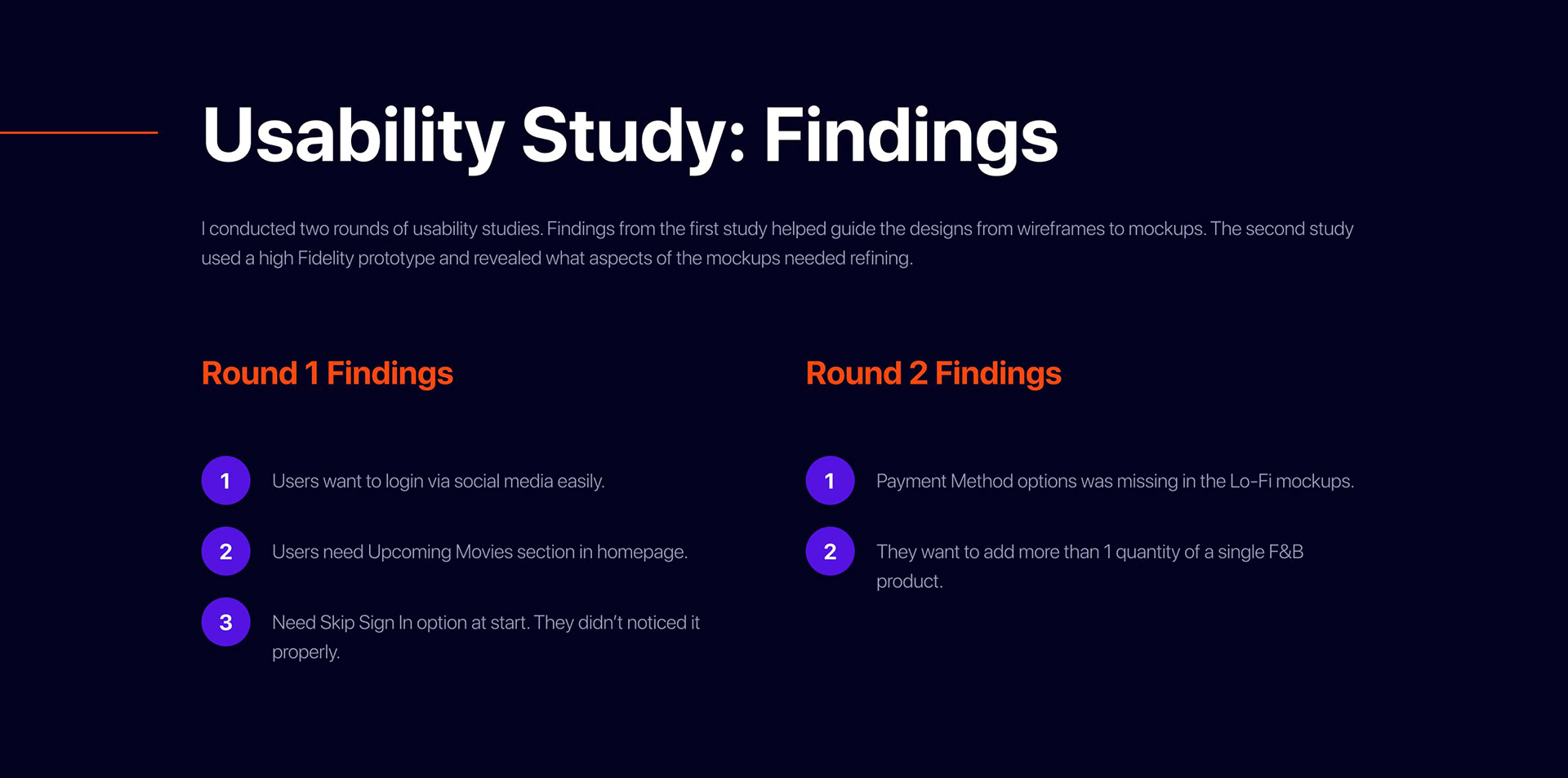 Usability Study: Findings

I conducted two rounds of usability studies. Findings from the first study helped guide the designs from wireframes to mockups. The second study used a high Fidelity prototype and revealed what aspects of the mockups needed refining.

Round 1 Findings

1 Users want to login via social media easily.

2 Users need Upcoming Movies section in homepage.

3 Need Skip Sign In option at start. They didn't noticed it properly.

Round 2 Findings

1 Payment Method options was missing in the Lo-Fi mockups.

2 They want to add more than 1 quantity of a single F&B product.